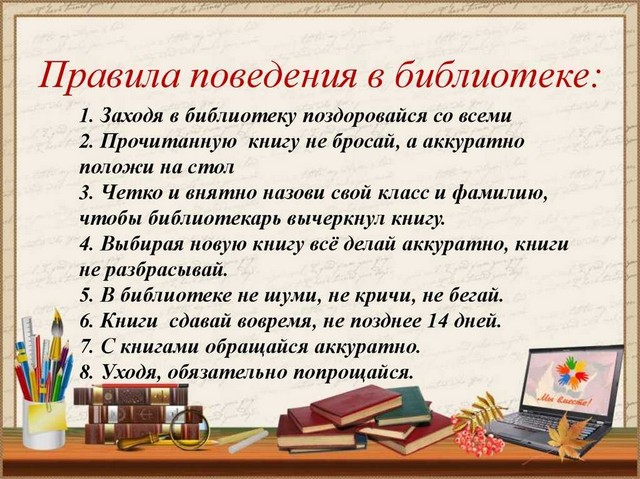 Правила поведения в библиотеке:

1. Заходя в библиотеку поздоровайся со всеми
2. Прочитанную книгу не бросай, а аккуратно положи на стол
3. Четко и внятно назови свой класс и фамилию, чтобы библиотекарь вычеркнул книгу.
4. Выбирая новую книгу всё делай аккуратно, книги не разбрасывай.
5. В библиотеке не шуми, не кричи, не бегай.
6. Книги сдавай вовремя, не позднее 14 дней.
7. С книгами обращайся аккуратно.
8. Уходя, обязательно попрощайся.

Мы вместе!